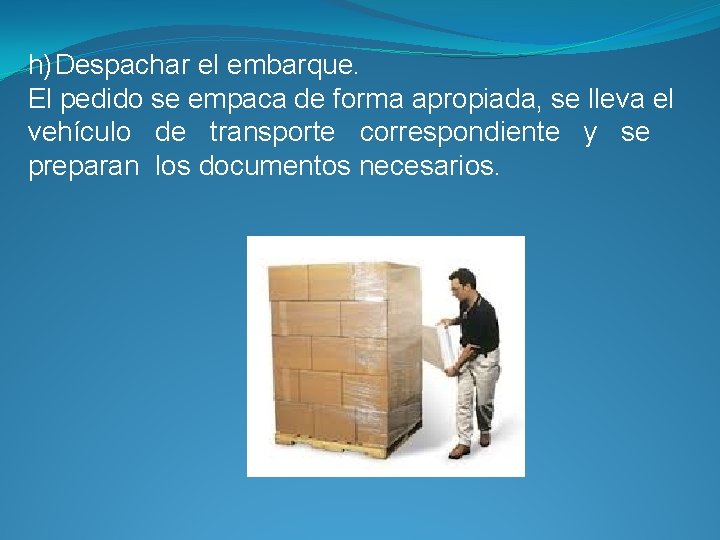 h) Despachar el embarque.
El pedido se empaca de forma apropiada, se lleva el vehículo de transporte correspondiente y se preparan los documentos necesarios.